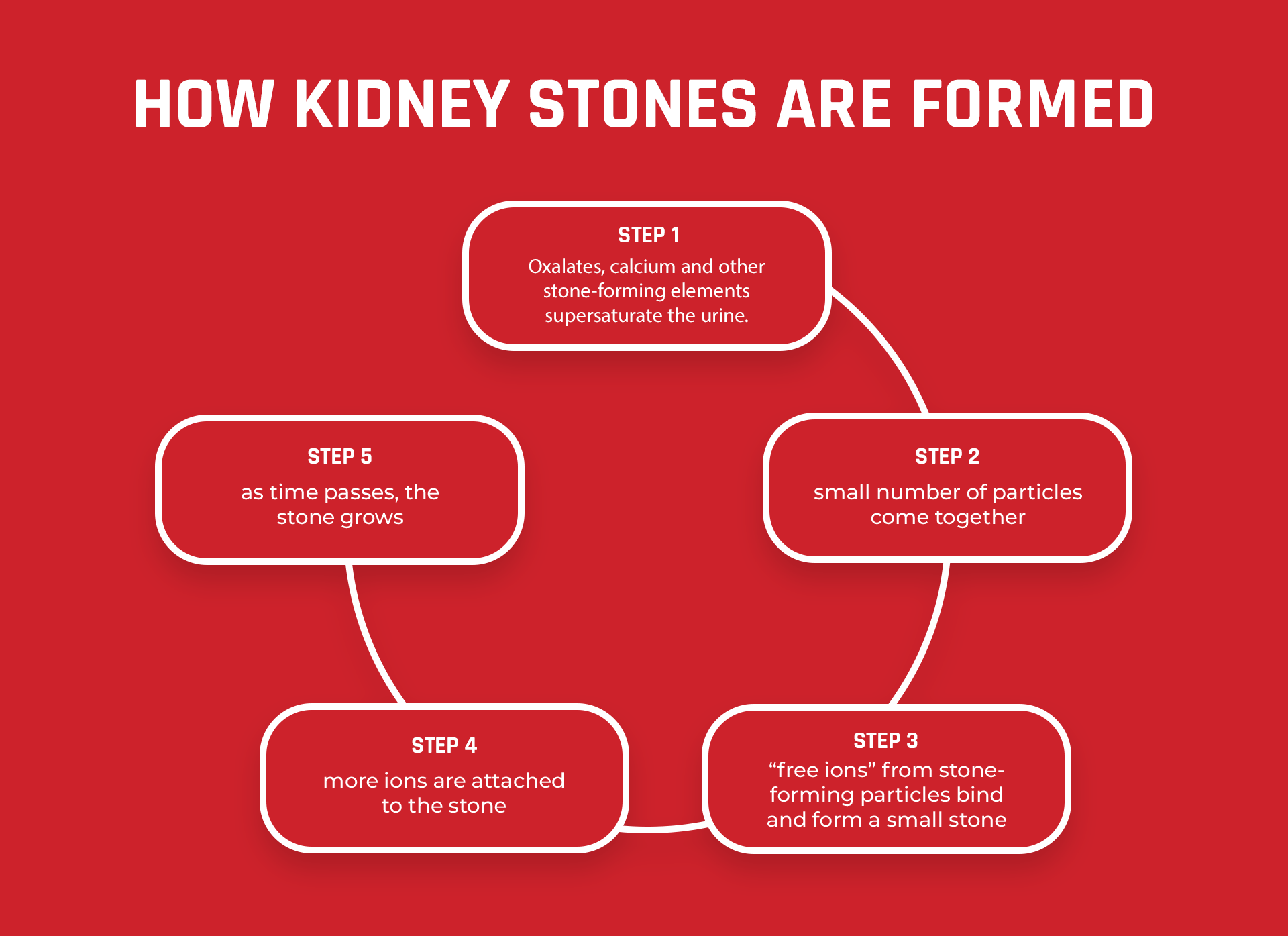 HOW KIDNEY STONES ARE FORMED

STEP 1
Oxalates, calcium and other stone-forming elements supersaturate the urine.

STEP 2
small number of particles come together

STEP 3
“free ions” from stone-forming particles bind and form a small stone

STEP 4
more ions are attached to the stone

STEP 5
as time passes, the stone grows